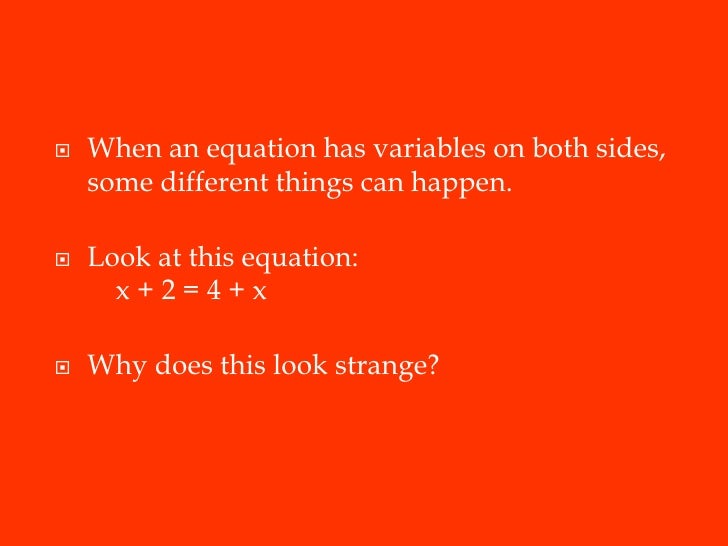 When an equation has variables on both sides, some different things can happen.

Look at this equation:
$x + 2 = 4 + x$

Why does this look strange?